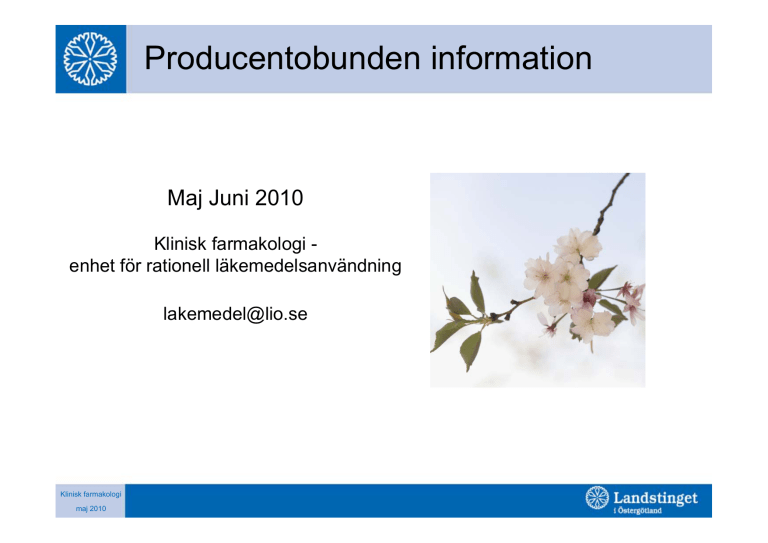 Producentobunden information

Maj Juni 2010

Klinisk farmakologi - enhet för rationell läkemedelsanvändning

lakemedel@lio.se

Klinisk farmakologi
maj 2010

Landstinget
i Östergötland